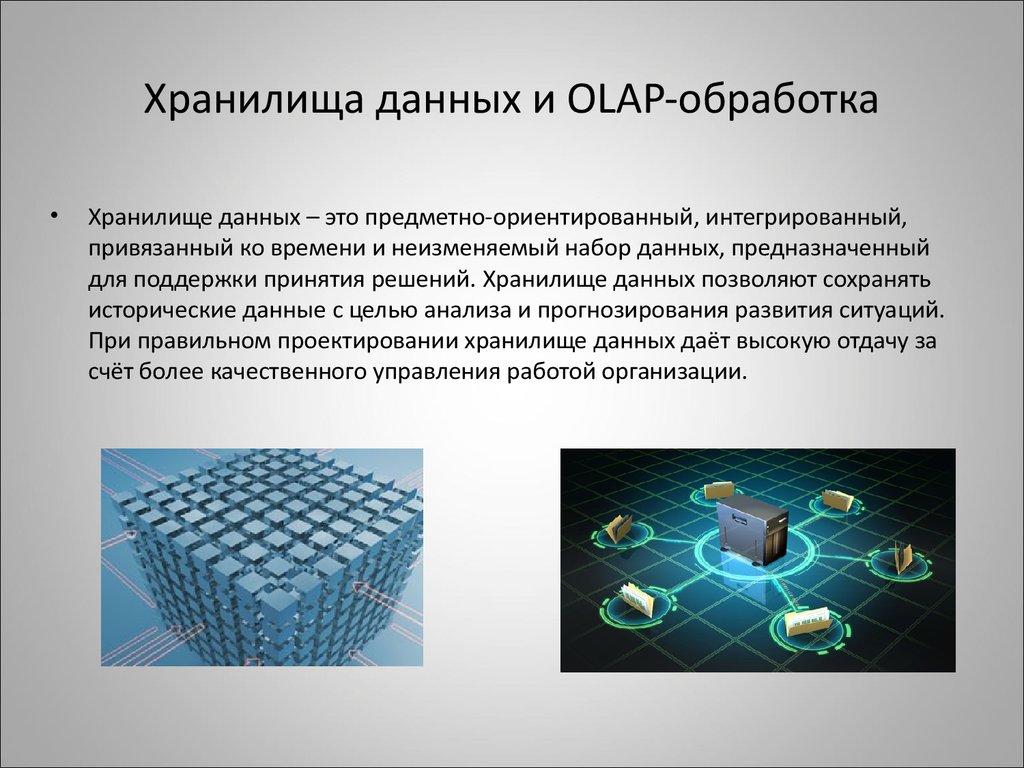 Хранилища данных и OLAP-обработка

• Хранилище данных – это предметно-ориентированный, интегрированный, привязанный ко времени и неизменяемый набор данных, предназначенный для поддержки принятия решений. Хранилище данных позволяют сохранять исторические данные с целью анализа и прогнозирования развития ситуаций. При правильном проектировании хранилище данных даёт высокую отдачу за счёт более качественного управления работой организации.